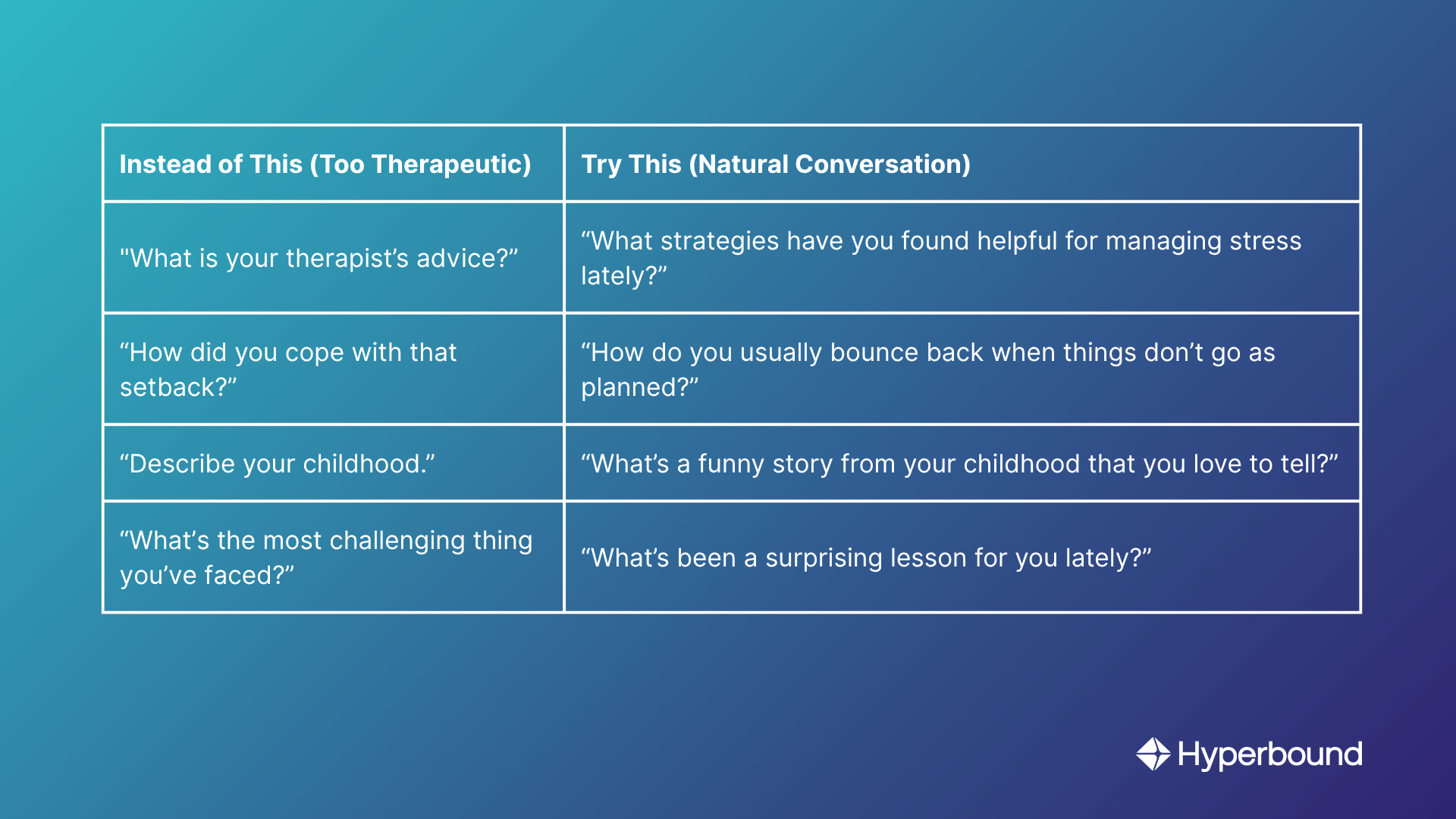 | Instead of This (Too Therapeutic) | Try This (Natural Conversation) |
|---|---|
| "What is your therapist’s advice?” | “What strategies have you found helpful for managing stress lately?” |
| “How did you cope with that setback?” | “How do you usually bounce back when things don’t go as planned?” |
| “Describe your childhood.” | “What’s a funny story from your childhood that you love to tell?” |
| “What’s the most challenging thing you’ve faced?” | “What’s been a surprising lesson for you lately?” |

Hyperbound